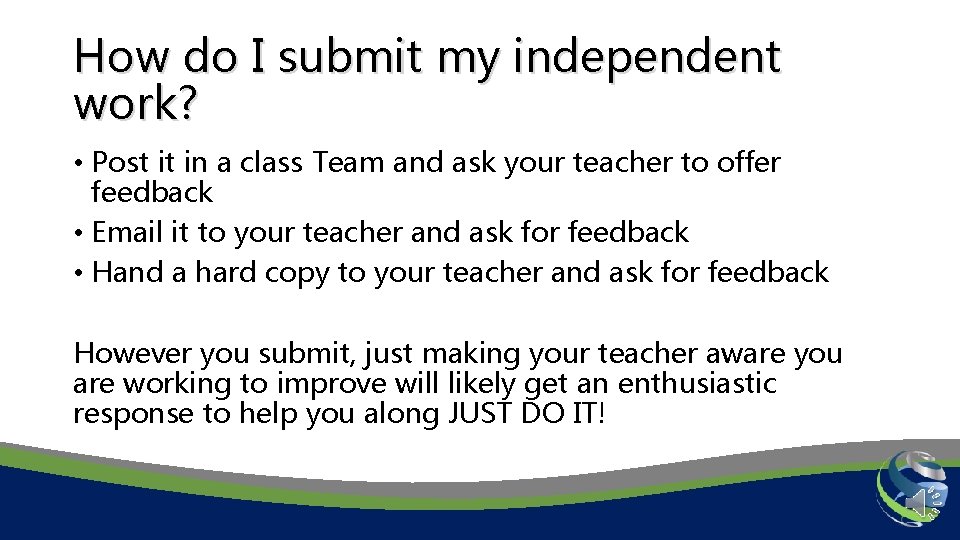 How do I submit my independent work?

• Post it in a class Team and ask your teacher to offer feedback
• Email it to your teacher and ask for feedback
• Hand a hard copy to your teacher and ask for feedback

However you submit, just making your teacher aware you are working to improve will likely get an enthusiastic response to help you along JUST DO IT!